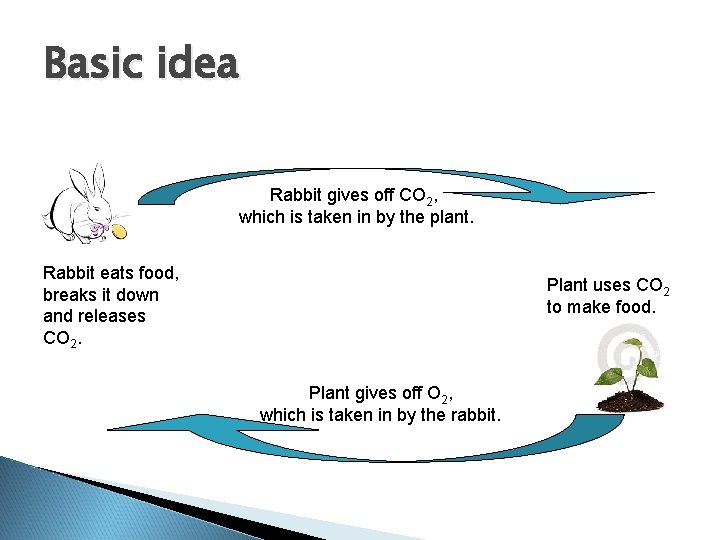 Basic idea

Rabbit gives off $CO_2$, which is taken in by the plant.

Rabbit eats food, breaks it down and releases $CO_2$.

Plant uses $CO_2$ to make food.

Plant gives off $O_2$, which is taken in by the rabbit.